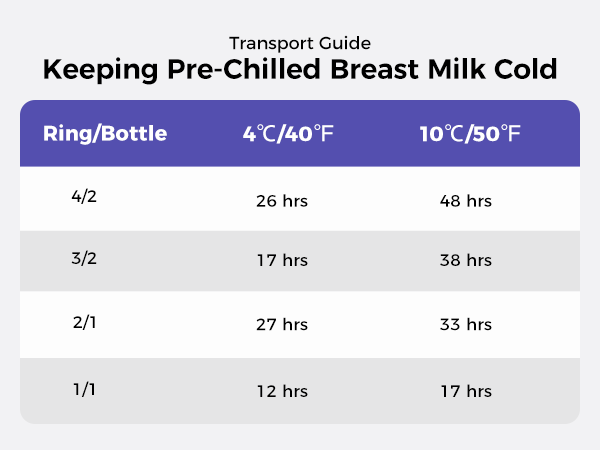 Transport Guide
Keeping Pre-Chilled Breast Milk Cold

| Ring/Bottle | 4℃/40℉ | 10℃/50℉ |
|---|---|---|
| 4/2 | 26 hrs | 48 hrs |
| 3/2 | 17 hrs | 38 hrs |
| 2/1 | 27 hrs | 33 hrs |
| 1/1 | 12 hrs | 17 hrs |